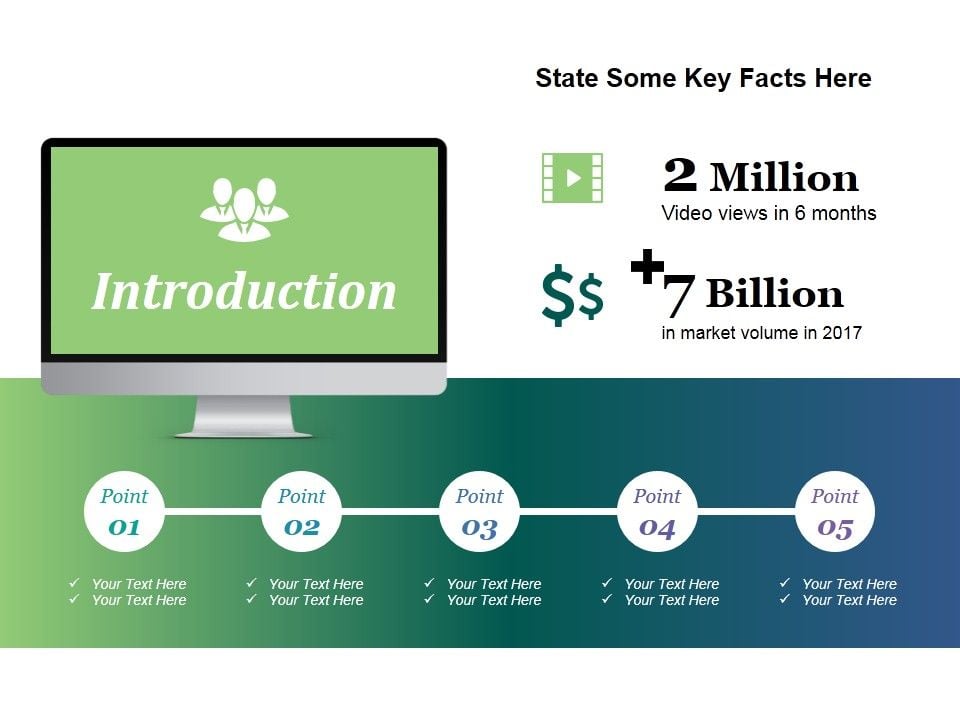 State Some Key Facts Here

Introduction

2 Million
Video views in 6 months

$$ +7 Billion
in market volume in 2017

Point 01
✓ Your Text Here
✓ Your Text Here

Point 02
✓ Your Text Here
✓ Your Text Here

Point 03
✓ Your Text Here
✓ Your Text Here

Point 04
✓ Your Text Here
✓ Your Text Here

Point 05
✓ Your Text Here
✓ Your Text Here